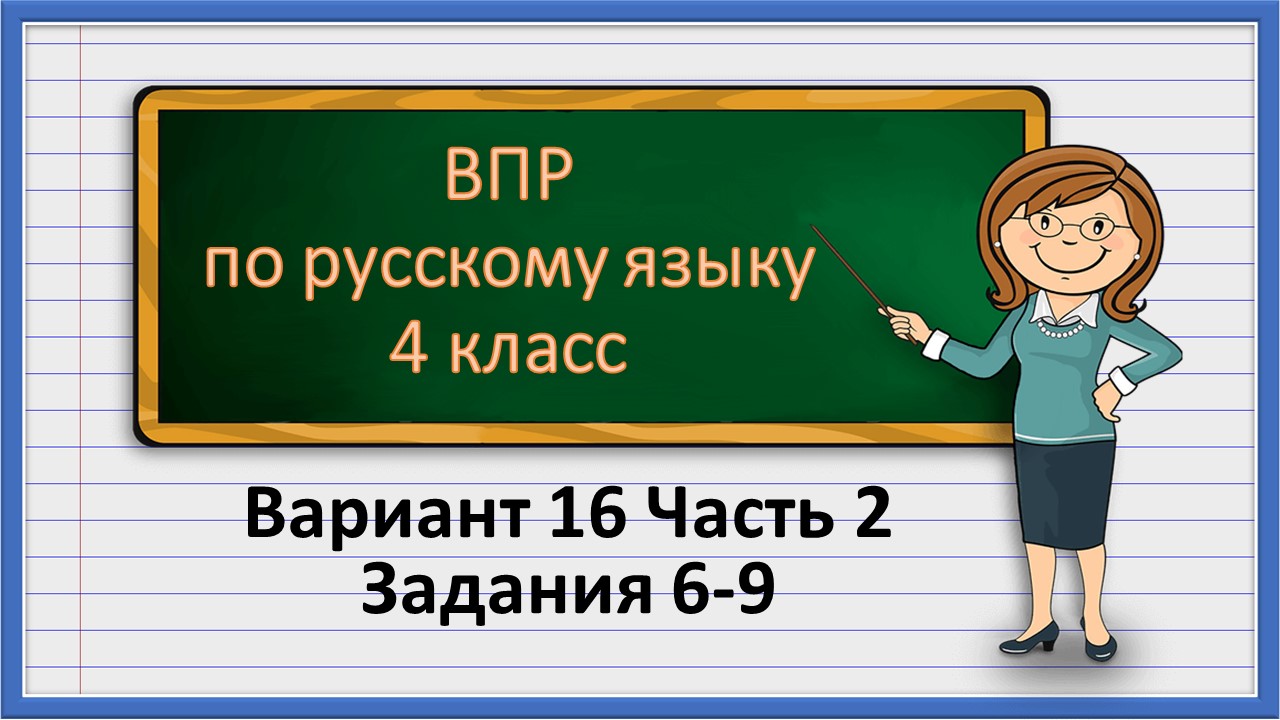 ВПР
по русскому языку
4 класс

Вариант 16 Часть 2
Задания 6-9